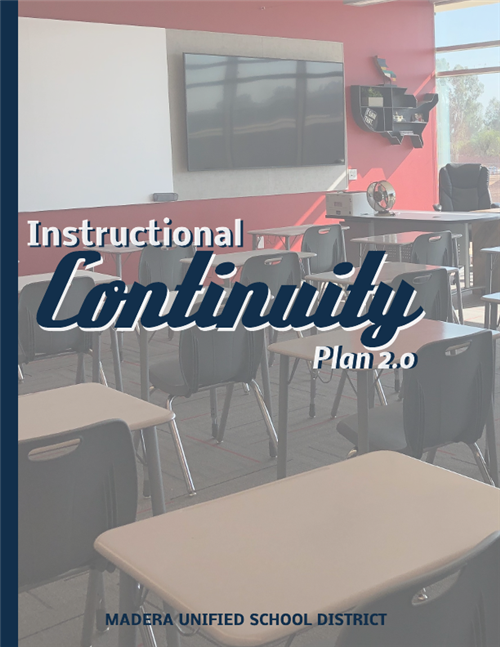 Instructional
Continuity
Plan 2.0

MADERA UNIFIED SCHOOL DISTRICT